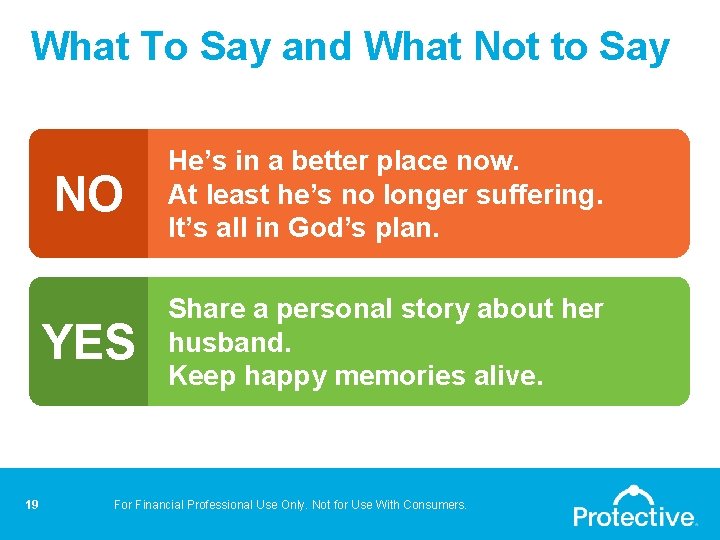 What To Say and What Not to Say

NO

He’s in a better place now.
At least he’s no longer suffering.
It’s all in God’s plan.

YES

Share a personal story about her husband.
Keep happy memories alive.

19

For Financial Professional Use Only. Not for Use With Consumers.

Protective.